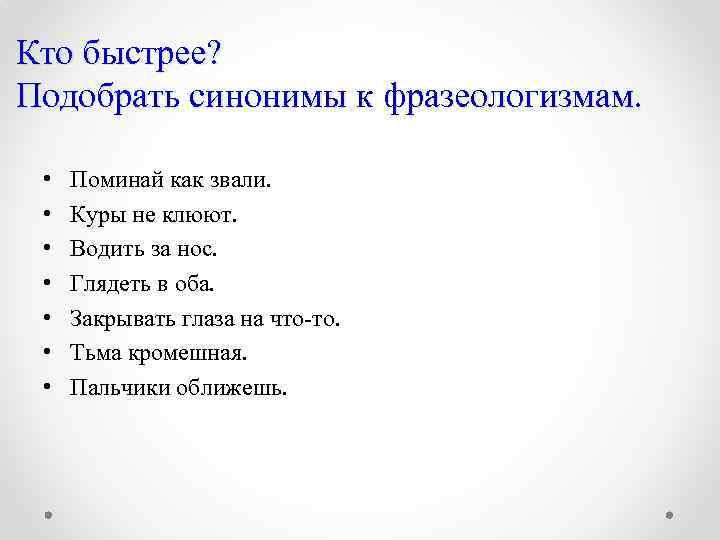 Кто быстрее?
Подобрать синонимы к фразеологизмам.

• Поминай как звали.
• Куры не клюют.
• Водить за нос.
• Глядеть в оба.
• Закрывать глаза на что-то.
• Тьма кромешная.
• Пальчики оближешь.